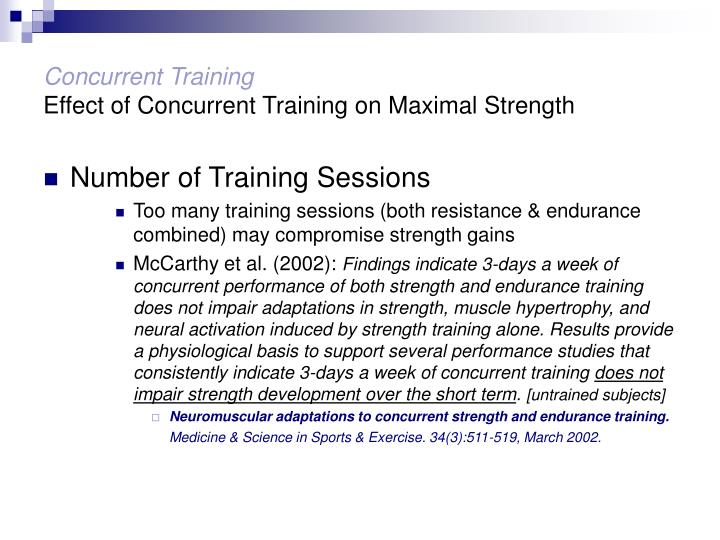 Concurrent Training
Effect of Concurrent Training on Maximal Strength

Number of Training Sessions

Too many training sessions (both resistance & endurance combined) may compromise strength gains

McCarthy et al. (2002): Findings indicate 3-days a week of concurrent performance of both strength and endurance training does not impair adaptations in strength, muscle hypertrophy, and neural activation induced by strength training alone. Results provide a physiological basis to support several performance studies that consistently indicate 3-days a week of concurrent training does not impair strength development over the short term. [untrained subjects]

Neuromuscular adaptations to concurrent strength and endurance training. Medicine & Science in Sports & Exercise. 34(3):511-519, March 2002.